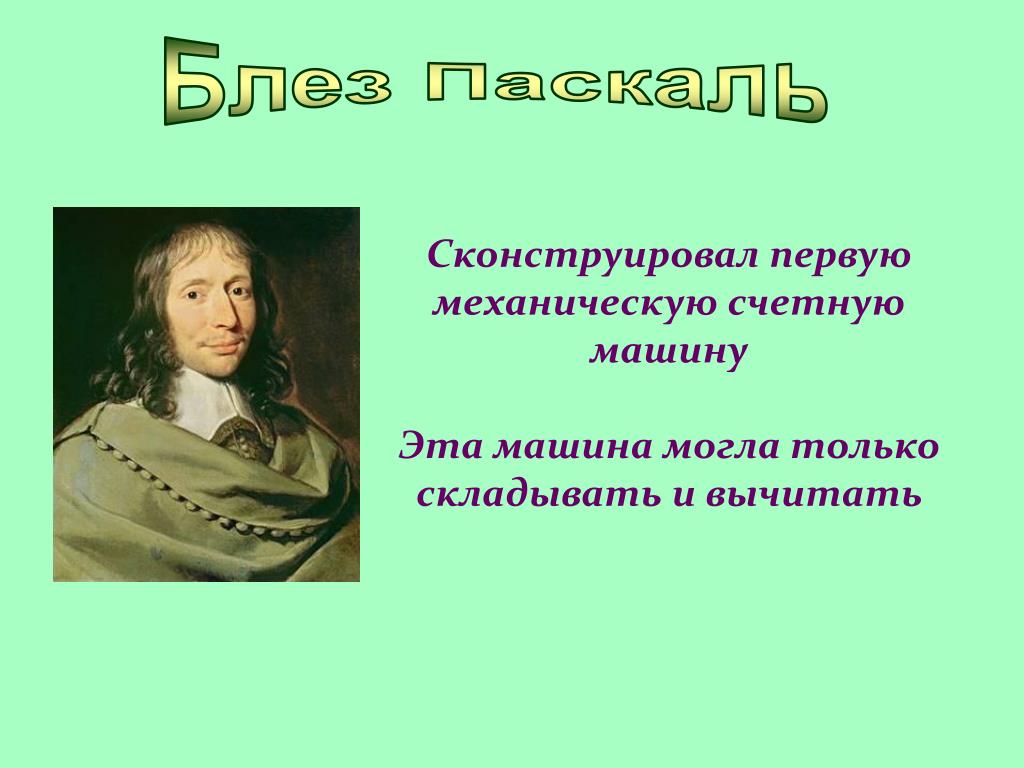 Блез Паскаль

Сконструировал первую механическую счетную машину

Эта машина могла только складывать и вычитать